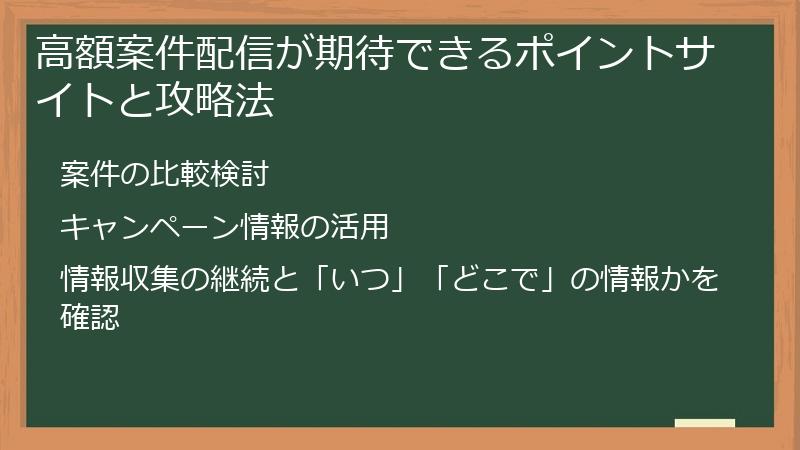 高額案件配信が期待できるポイントサイトと攻略法

案件の比較検討

キャンペーン情報の活用

情報収集の継続と「いつ」「どこで」の情報かを確認